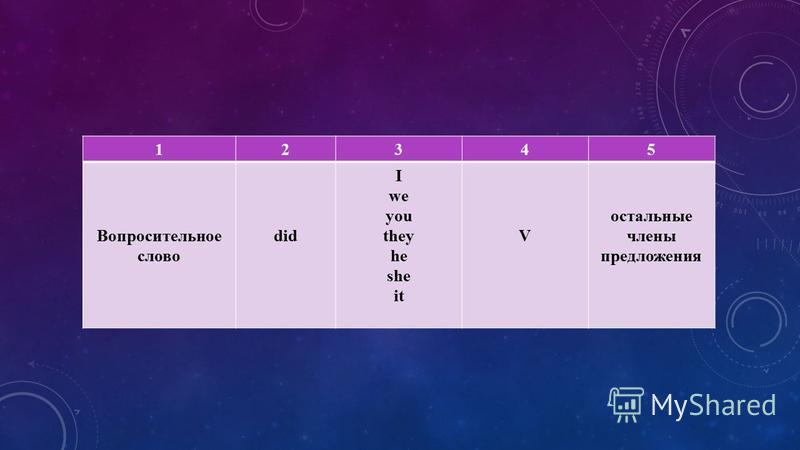 | 1 | 2 | 3 | 4 | 5 |
|---|---|---|---|---|
| Вопросительное слово | did | I we you they he she it | V | остальные члены предложения |

MyShared